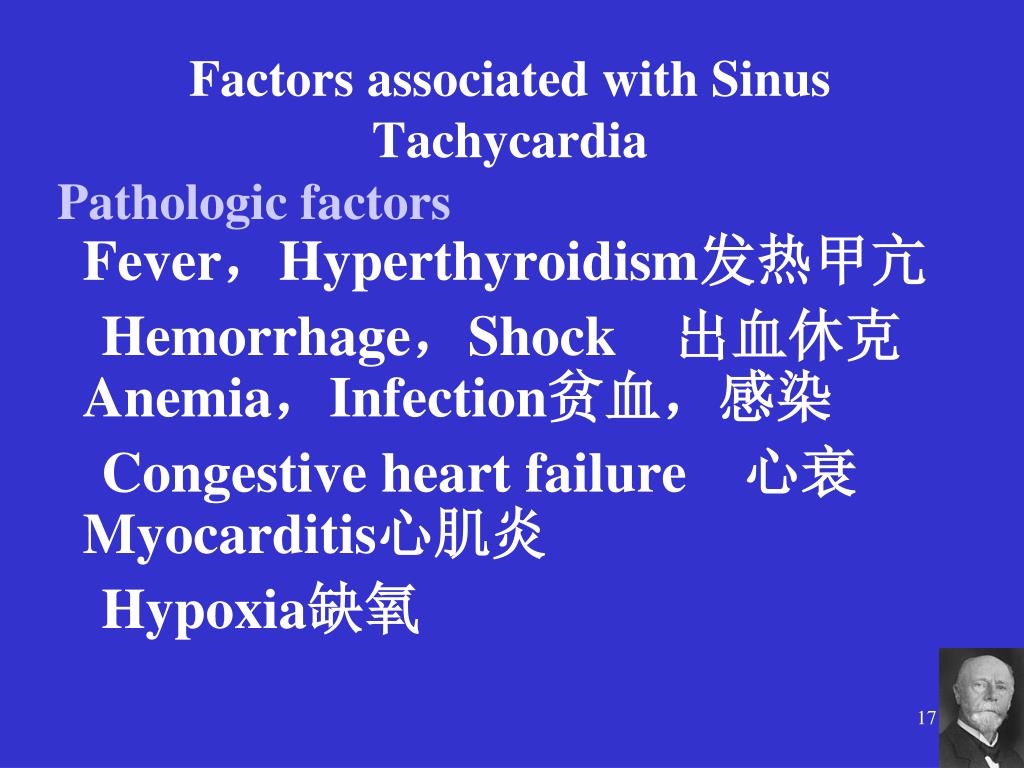 Factors associated with Sinus Tachycardia

Pathologic factors

Fever，Hyperthyroidism发热甲亢

Hemorrhage，Shock 出血休克

Anemia，Infection贫血，感染

Congestive heart failure 心衰

Myocarditis心肌炎

Hypoxia缺氧

17